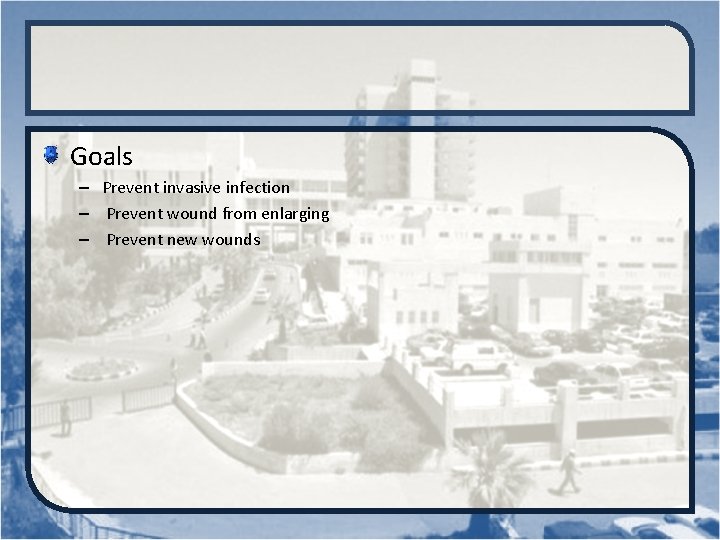 Goals

– Prevent invasive infection
– Prevent wound from enlarging
– Prevent new wounds